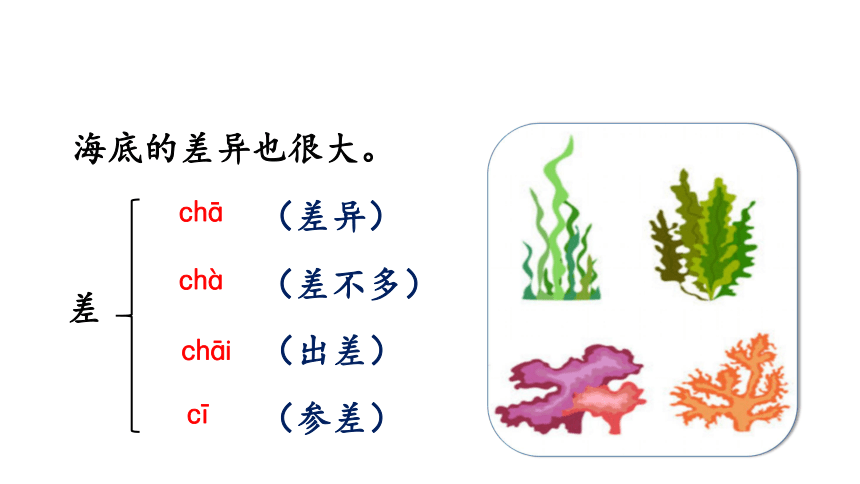 海底的差异也很大。

差

chā （差异）

chà （差不多）

chāi （出差）

cī （参差）